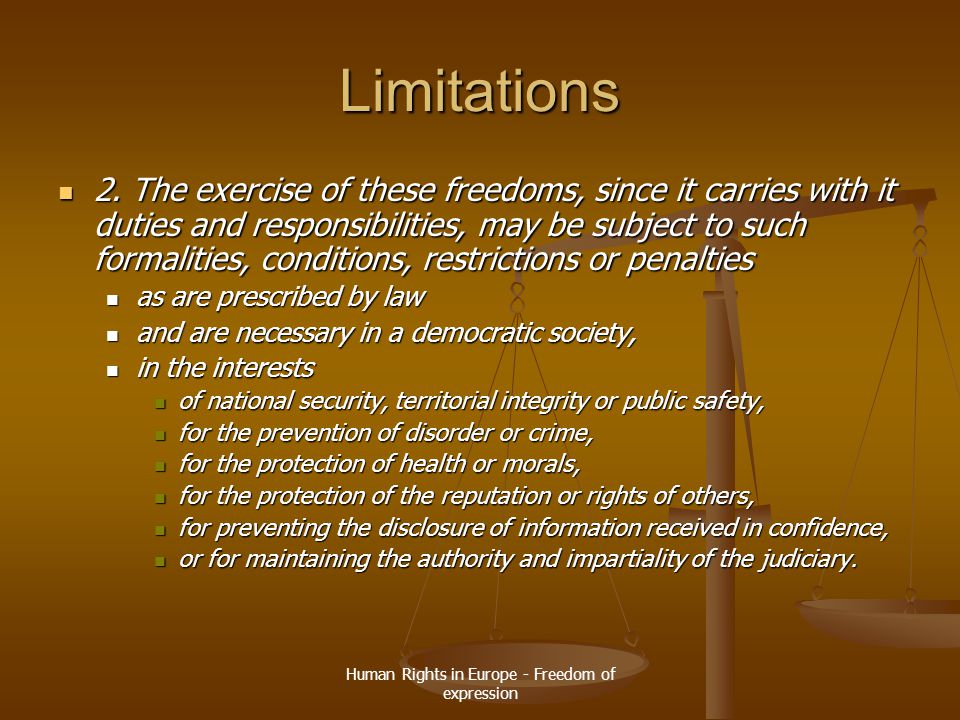 Limitations

2. The exercise of these freedoms, since it carries with it duties and responsibilities, may be subject to such formalities, conditions, restrictions or penalties

as are prescribed by law

and are necessary in a democratic society,

in the interests

of national security, territorial integrity or public safety,

for the prevention of disorder or crime,

for the protection of health or morals,

for the protection of the reputation or rights of others,

for preventing the disclosure of information received in confidence,

or for maintaining the authority and impartiality of the judiciary.

Human Rights in Europe - Freedom of expression